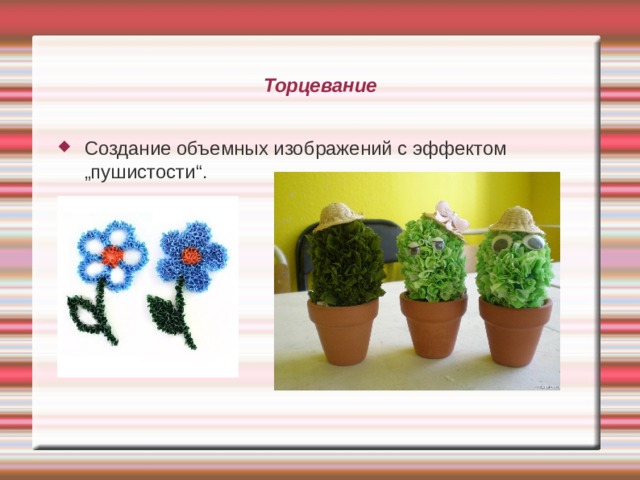 Торцевание

Создание объемных изображений с эффектом „пушистости“.